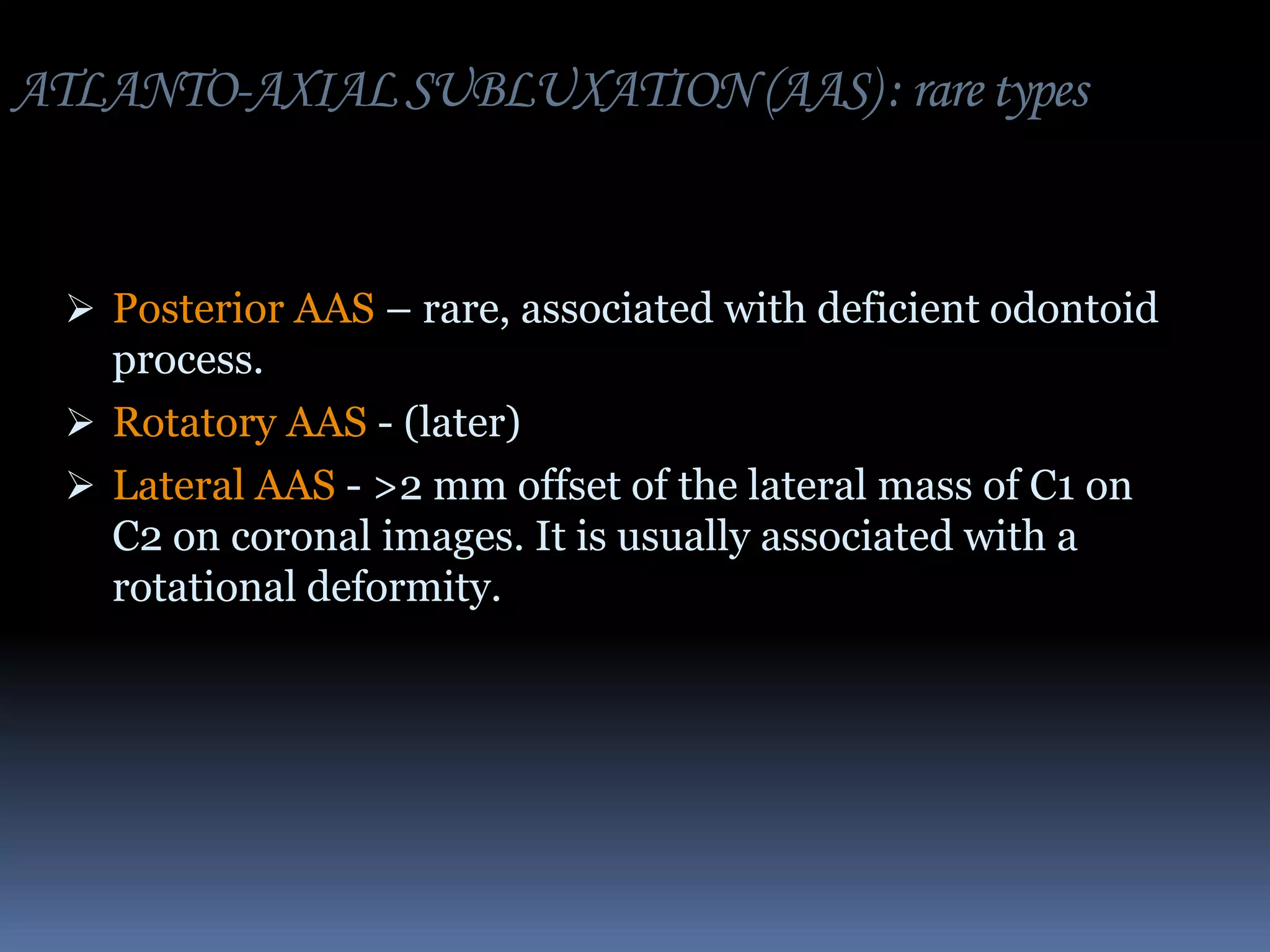 ATLANTO-AXIAL SUBLUXATION (AAS): rare types

➢ Posterior AAS – rare, associated with deficient odontoid process.

➢ Rotatory AAS - (later)

➢ Lateral AAS - >2 mm offset of the lateral mass of C1 on C2 on coronal images. It is usually associated with a rotational deformity.